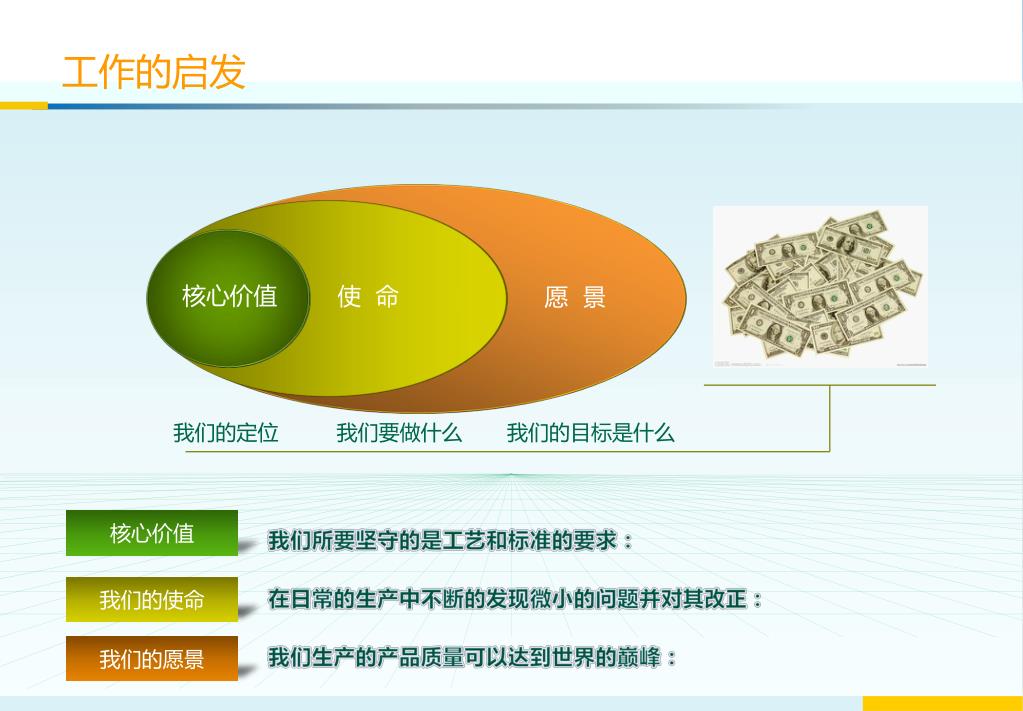 工作的启发

核心价值
使 命
愿 景

我们的定位
我们要做什么
我们的目标是什么

核心价值
我们所要坚守的是工艺和标准的要求：

我们的使命
在日常的生产中不断的发现微小的问题并对其改正：

我们的愿景
我们生产的产品质量可以达到世界的巅峰：